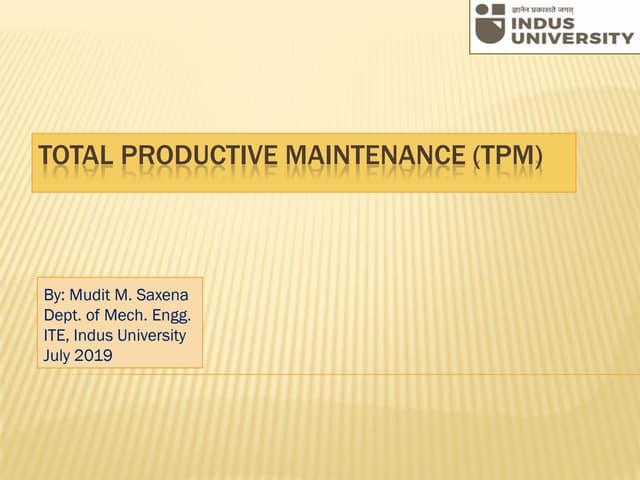 ज्ञानेन प्रकाशते जगत्
INDUS
UNIVERSITY

TOTAL PRODUCTIVE MAINTENANCE (TPM)

By: Mudit M. Saxena
Dept. of Mech. Engg.
ITE, Indus University
July 2019